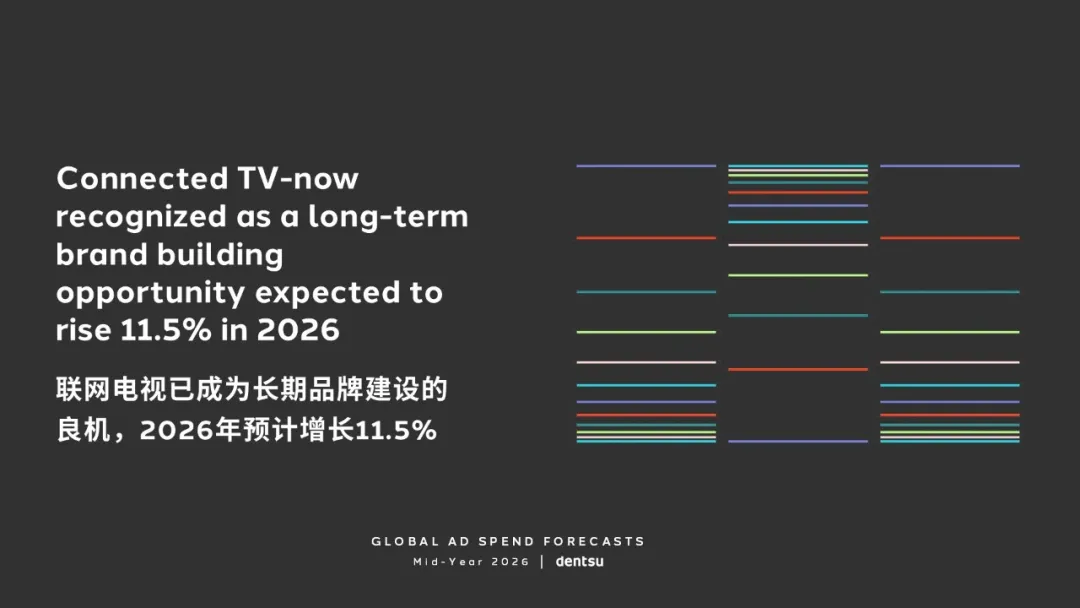 Connected TV-now recognized as a long-term brand building opportunity expected to rise 11.5% in 2026

联网电视已成为长期品牌建设的良机，2026年预计增长11.5%

GLOBAL AD SPEND FORECASTS
Mid-Year 2026 | dentsu